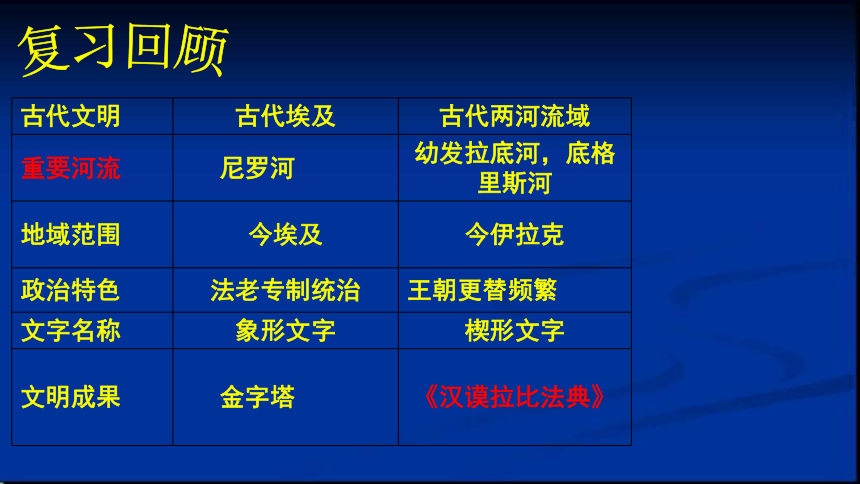 复习回顾

| 古代文明 | 古代埃及 | 古代两河流域 |
|---|---|---|
| 重要河流 | 尼罗河 | 幼发拉底河，底格里斯河 |
| 地域范围 | 今埃及 | 今伊拉克 |
| 政治特色 | 法老专制统治 | 王朝更替频繁 |
| 文字名称 | 象形文字 | 楔形文字 |
| 文明成果 | 金字塔 | 《汉谟拉比法典》 |